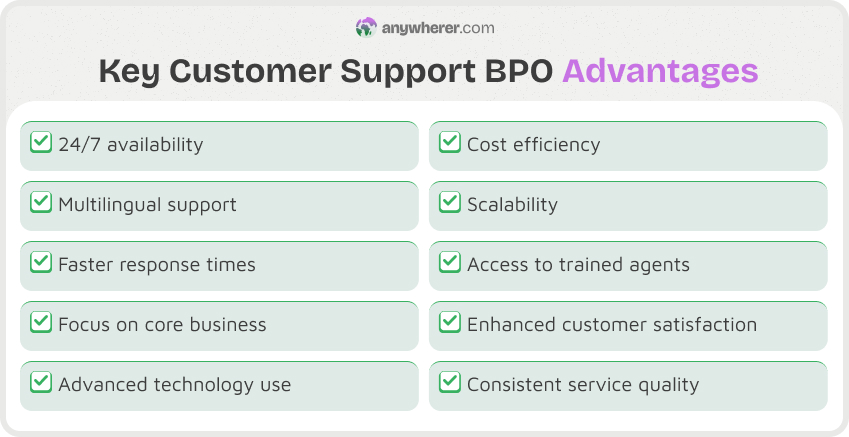 anywherer.com

Key Customer Support BPO Advantages

24/7 availability

Multilingual support

Faster response times

Focus on core business

Advanced technology use

Cost efficiency

Scalability

Access to trained agents

Enhanced customer satisfaction

Consistent service quality